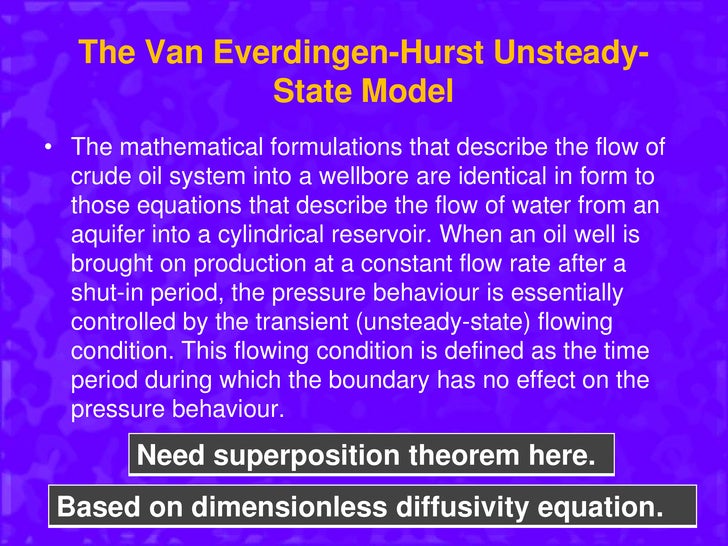 The Van Everdingen-Hurst Unsteady-State Model

• The mathematical formulations that describe the flow of crude oil system into a wellbore are identical in form to those equations that describe the flow of water from an aquifer into a cylindrical reservoir. When an oil well is brought on production at a constant flow rate after a shut-in period, the pressure behaviour is essentially controlled by the transient (unsteady-state) flowing condition. This flowing condition is defined as the time period during which the boundary has no effect on the pressure behaviour.

Need superposition theorem here.

Based on dimensionless diffusivity equation.